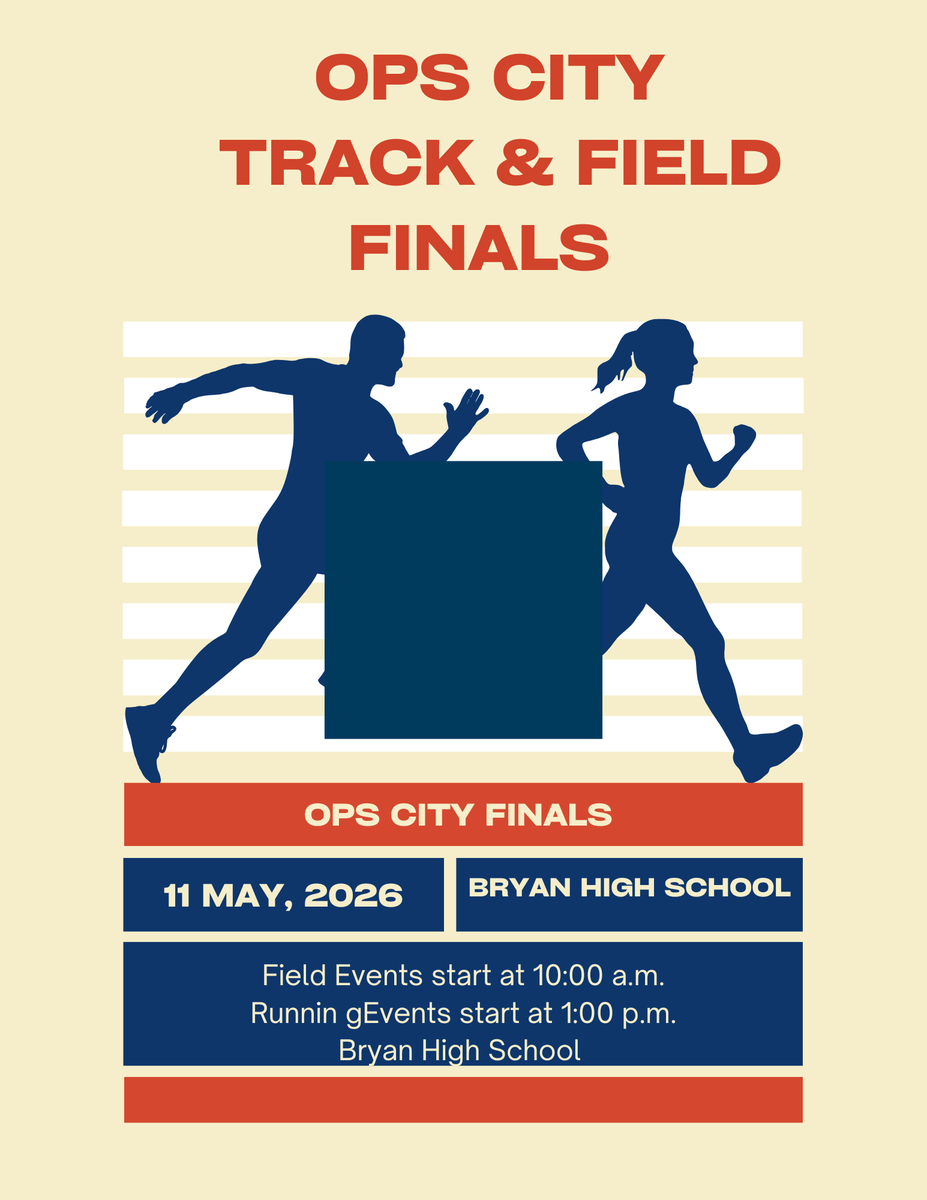 OPS CITY
TRACK & FIELD
FINALS

OPS CITY FINALS

11 MAY, 2026

BRYAN HIGH SCHOOL

Field Events start at 10:00 a.m.
Runnin gEvents start at 1:00 p.m.
Bryan High School